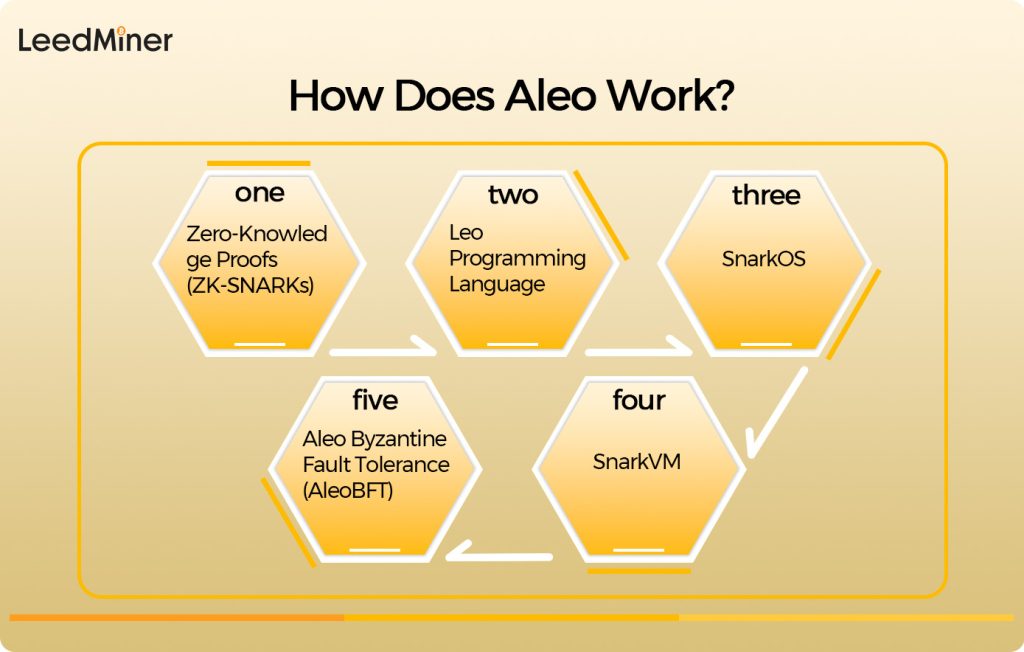 LeedMiner

How Does Aleo Work?

one
Zero-Knowledge Proofs (ZK-SNARKs)

two
Leo Programming Language

three
SnarkOS

four
SnarkVM

five
Aleo Byzantine Fault Tolerance (AleoBFT)